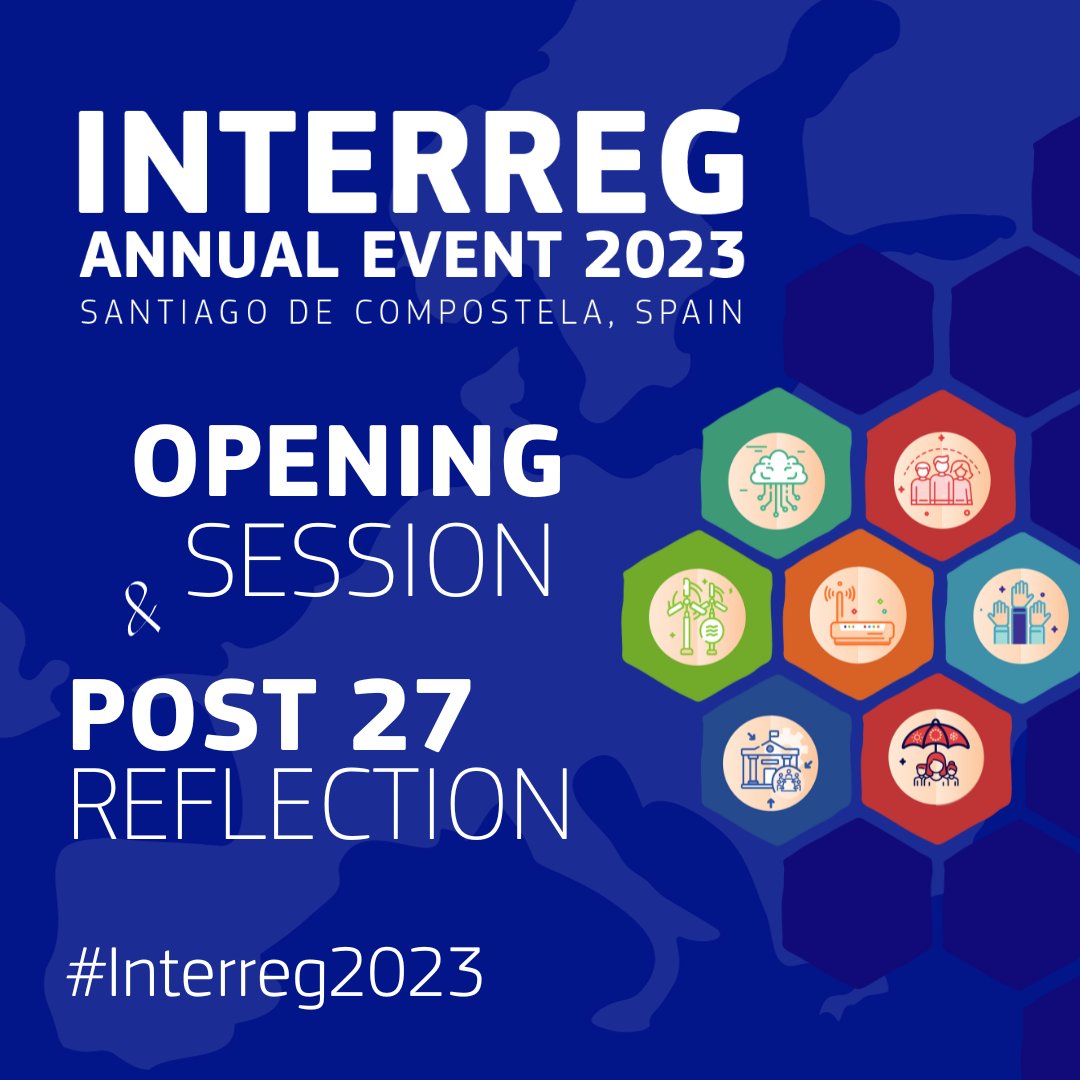 INTERREG
ANNUAL EVENT 2023
SANTIAGO DE COMPOSTELA, SPAIN

OPENING SESSION & POST 27 REFLECTION

#Interreg2023